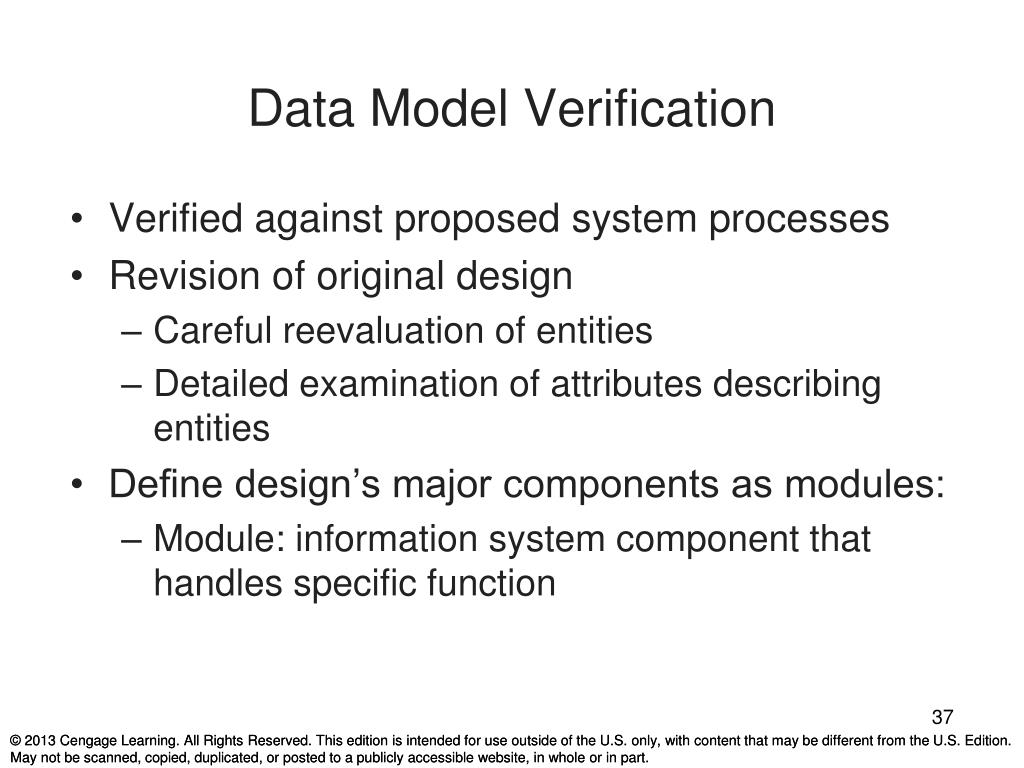 Data Model Verification

• Verified against proposed system processes
• Revision of original design
– Careful reevaluation of entities
– Detailed examination of attributes describing entities
• Define design’s major components as modules:
– Module: information system component that handles specific function

37

© 2013 Cengage Learning. All Rights Reserved. This edition is intended for use outside of the U.S. only, with content that may be different from the U.S. Edition. May not be scanned, copied, duplicated, or posted to a publicly accessible website, in whole or in part.